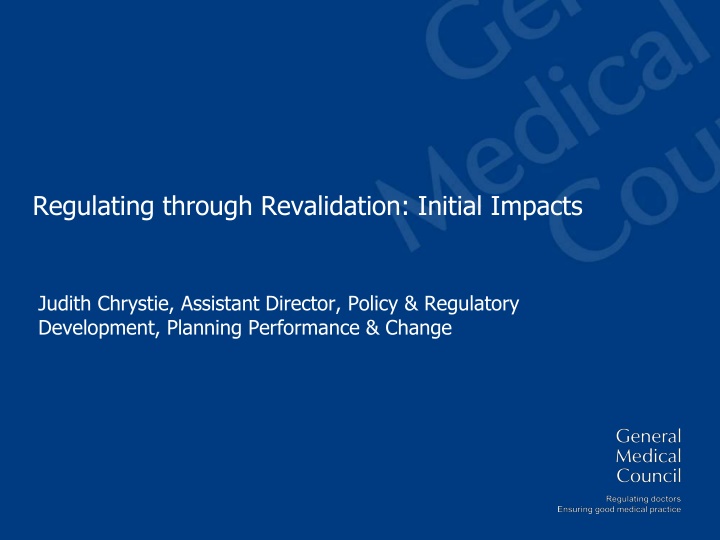 Gen
Medical
Cou

Regulating through Revalidation: Initial Impacts

Judith Chrystie, Assistant Director, Policy & Regulatory Development, Planning Performance & Change

General
Medical
Council

Regulating doctors
Ensuring good medical practice